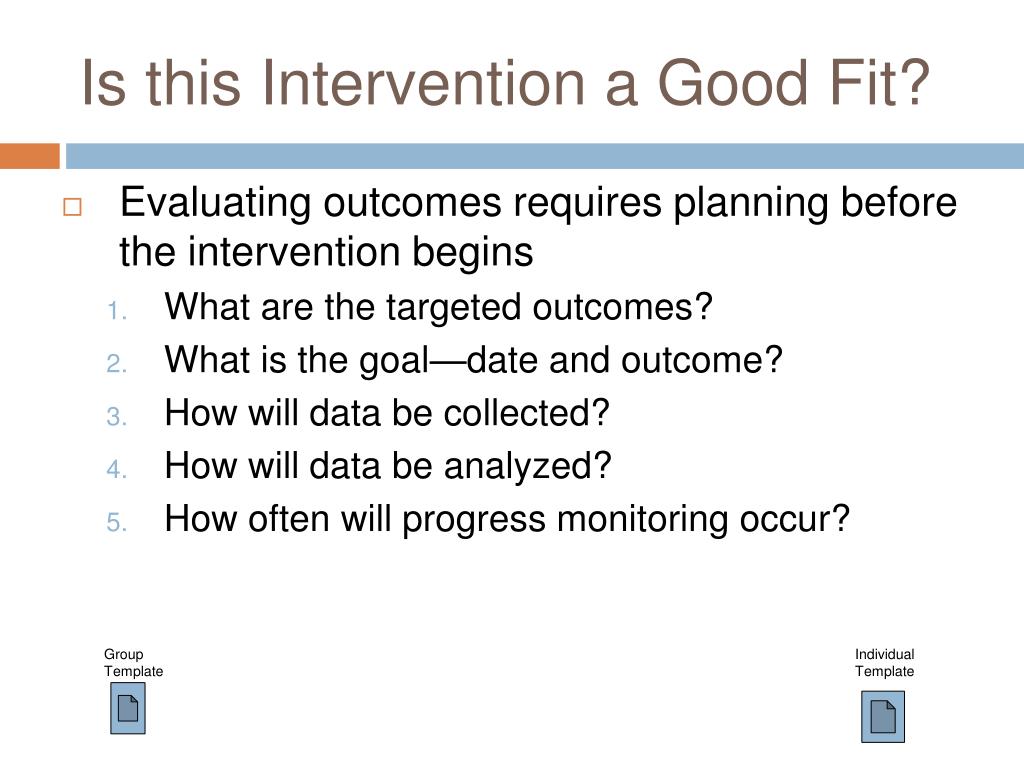 Is this Intervention a Good Fit?

Evaluating outcomes requires planning before the intervention begins

1. What are the targeted outcomes?
2. What is the goal—date and outcome?
3. How will data be collected?
4. How will data be analyzed?
5. How often will progress monitoring occur?

Group Template

Individual Template